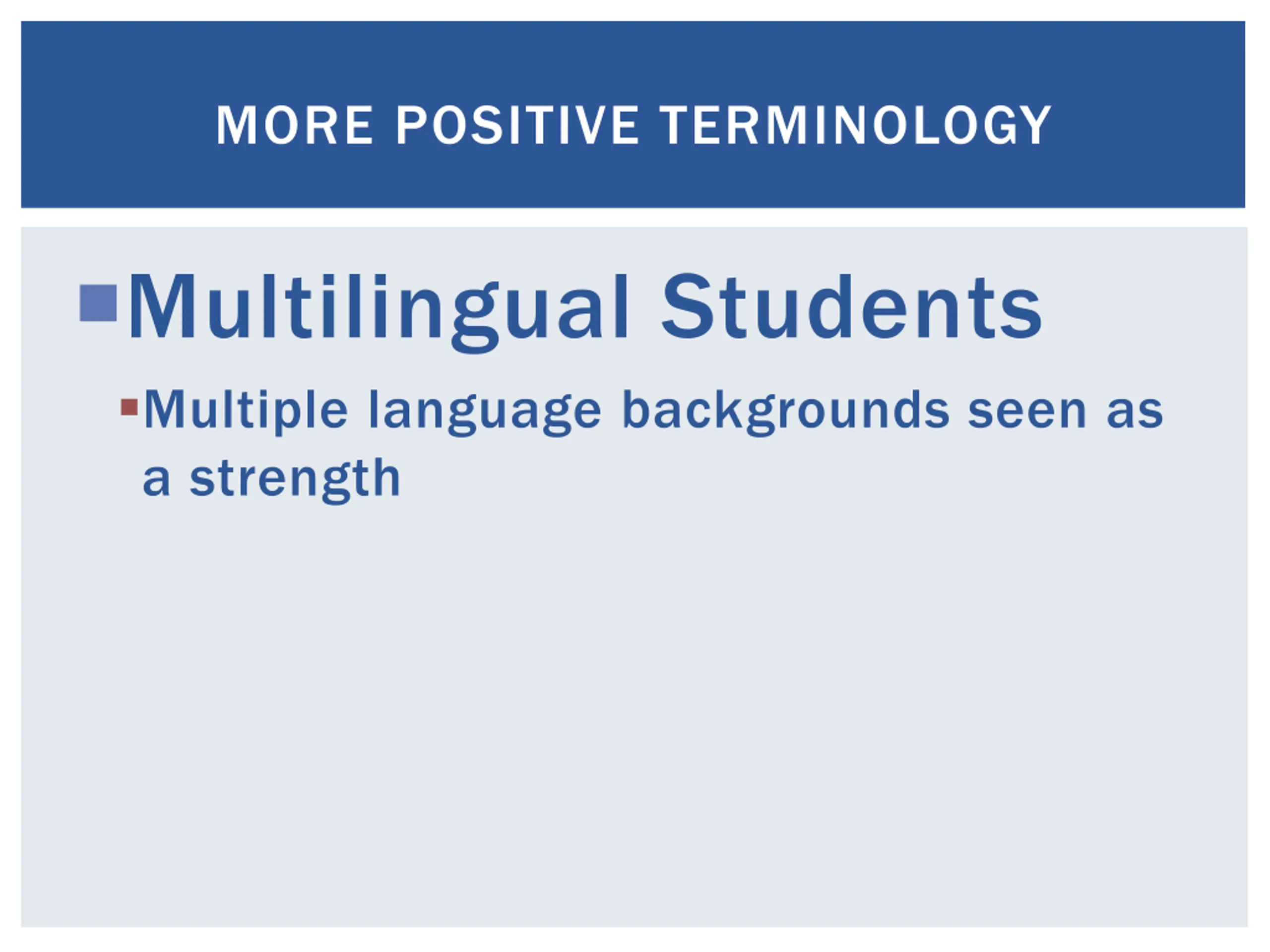 MORE POSITIVE TERMINOLOGY

Multilingual Students

Multiple language backgrounds seen as a strength